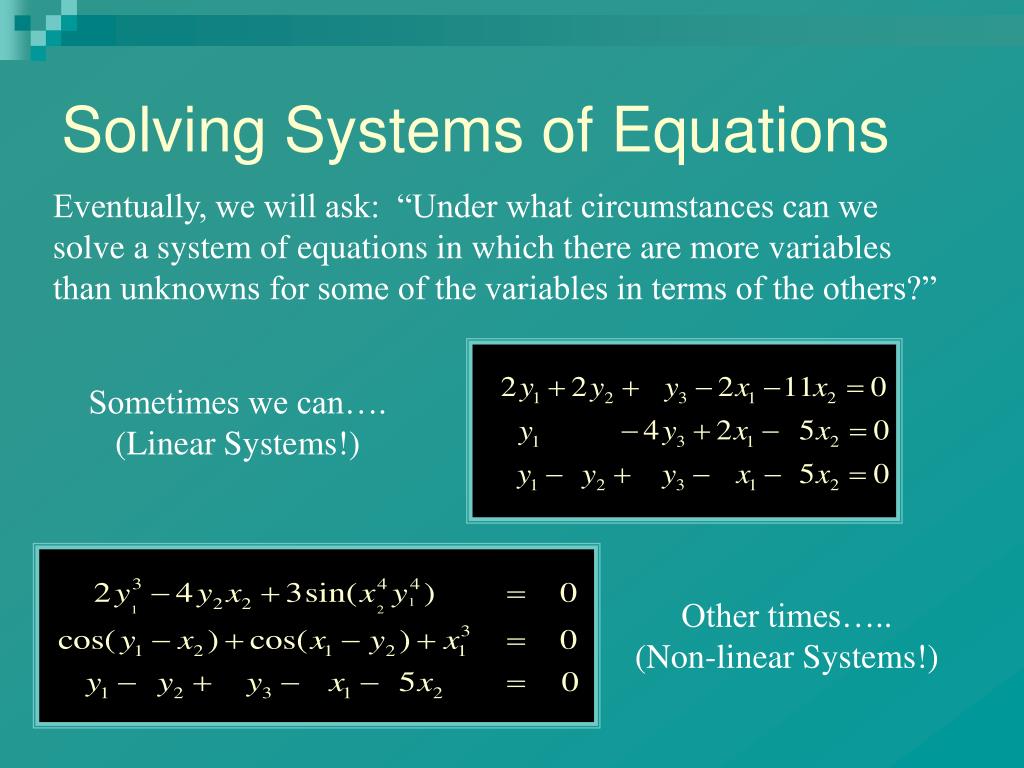 Solving Systems of Equations

Eventually, we will ask: “Under what circumstances can we solve a system of equations in which there are more variables than unknowns for some of the variables in terms of the others?”

Sometimes we can….
(Linear Systems!)

$2y_1 + 2y_2 + y_3 - 2x_1 - 11x_2 = 0$
$y_1 - 4y_3 + 2x_1 - 5x_2 = 0$
$y_1 - y_2 + y_3 - x_1 - 5x_2 = 0$

$2y_1^3 - 4y_2x_2 + 3\sin(x_2^4 y_1^4) = 0$
$\cos(y_1 - x_2) + \cos(x_1 - y_2) + x_1^3 = 0$
$y_1 - y_2 + y_3 - x_1 - 5x_2 = 0$

Other times…..
(Non-linear Systems!)